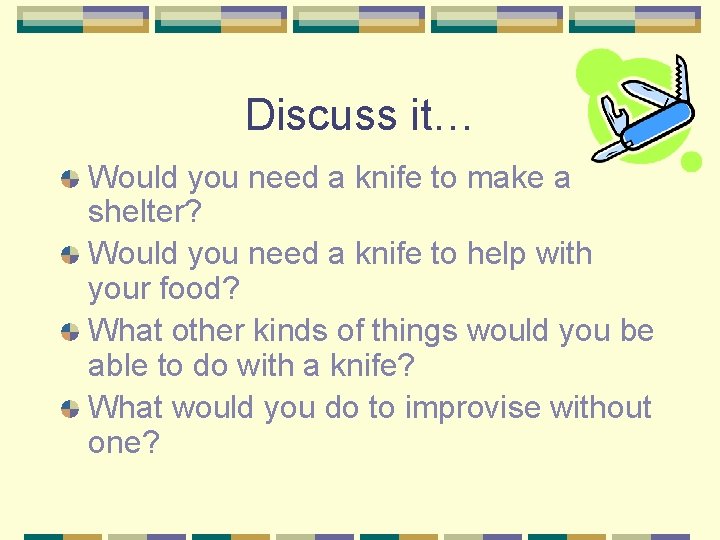 Discuss it…

Would you need a knife to make a shelter?

Would you need a knife to help with your food?

What other kinds of things would you be able to do with a knife?

What would you do to improvise without one?